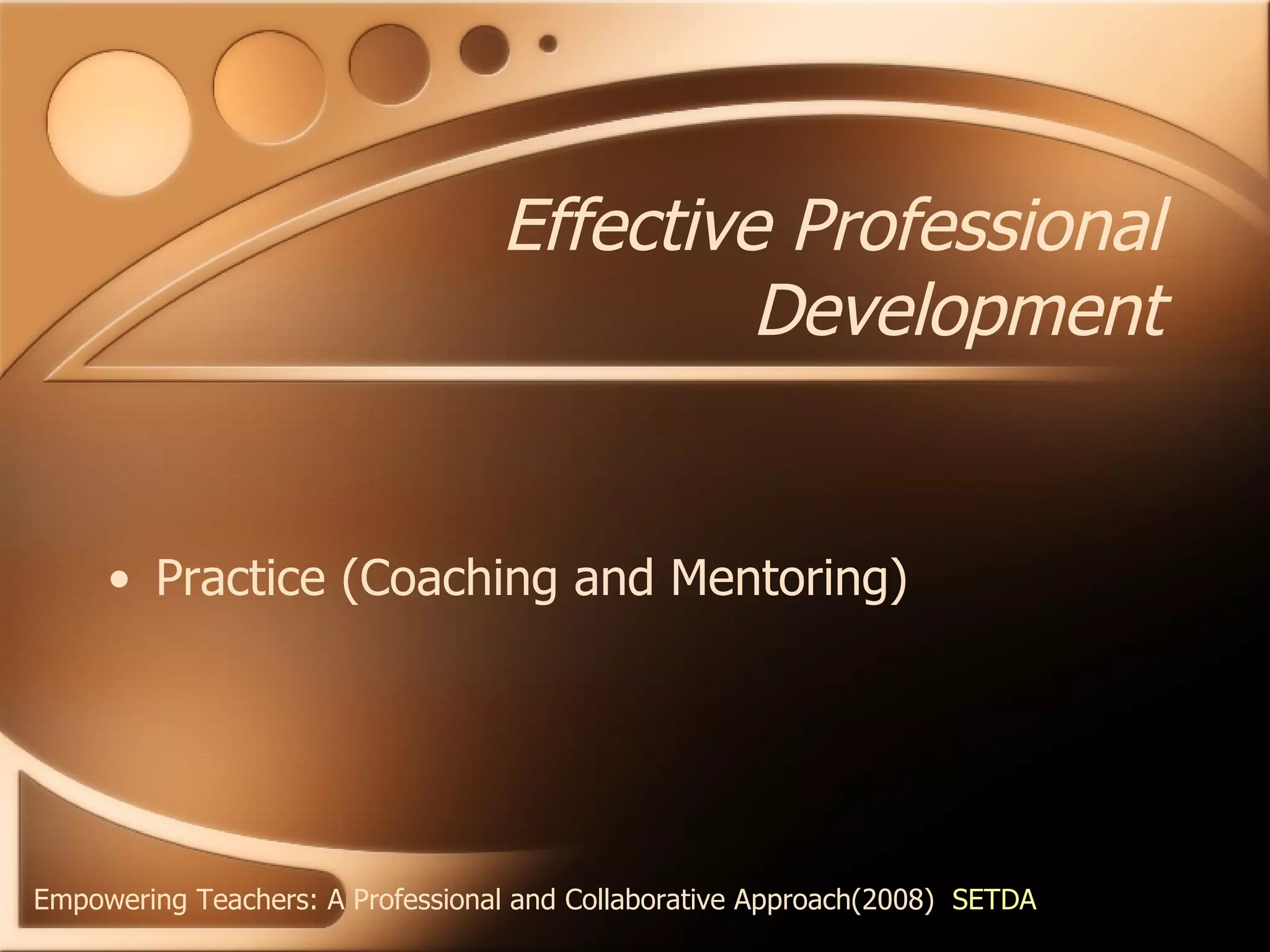 Effective Professional Development

• Practice (Coaching and Mentoring)

Empowering Teachers: A Professional and Collaborative Approach(2008) SETDA